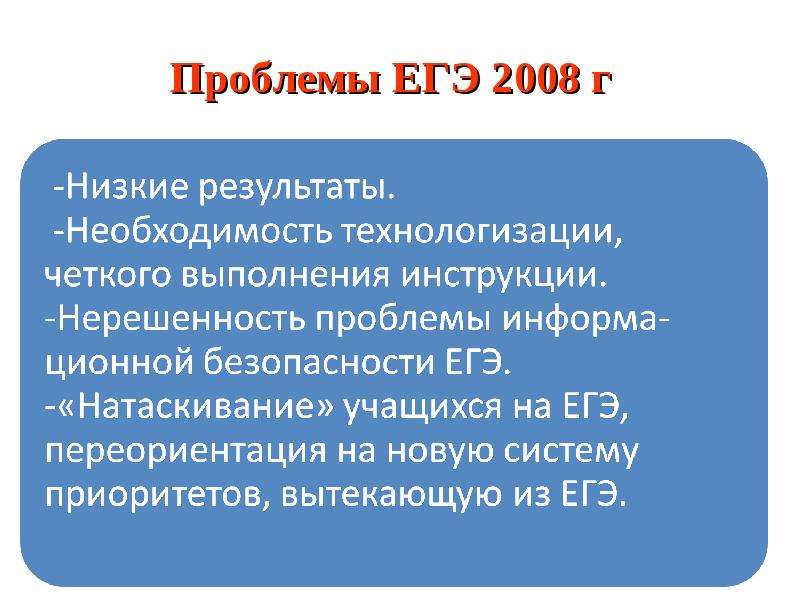 Проблемы ЕГЭ 2008 г

-Низкие результаты.
-Необходимость технологизации, четкого выполнения инструкции.
-Нерешенность проблемы информационной безопасности ЕГЭ.
-«Натаскивание» учащихся на ЕГЭ, переориентация на новую систему приоритетов, вытекающую из ЕГЭ.